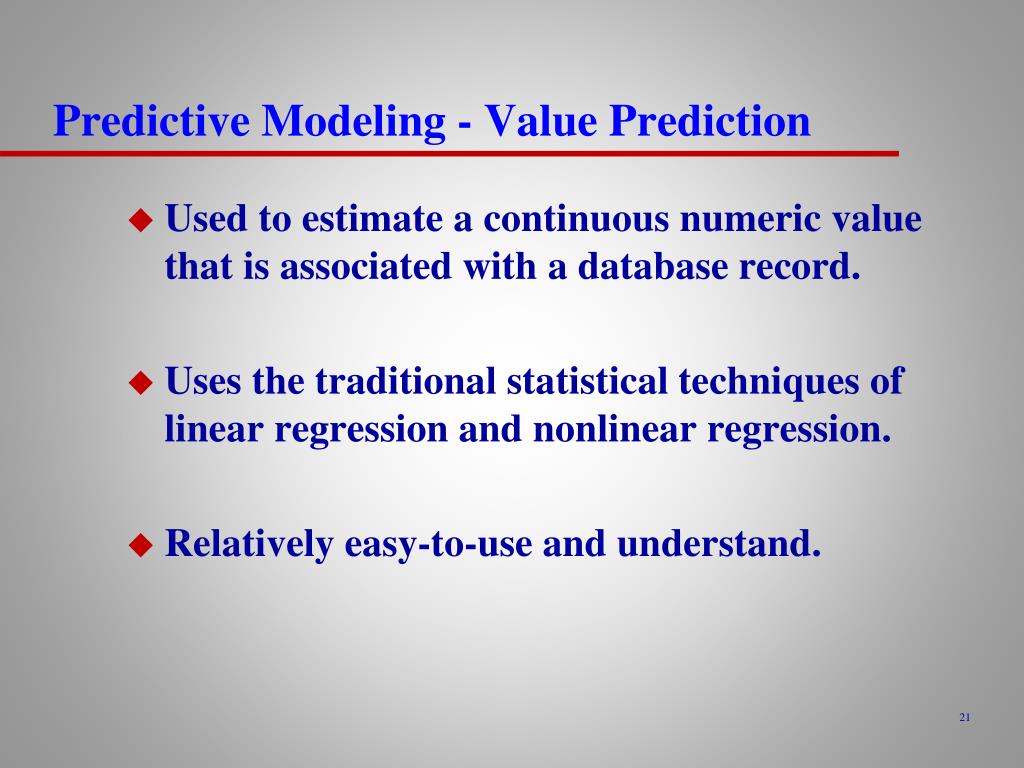 Predictive Modeling - Value Prediction

◆ Used to estimate a continuous numeric value that is associated with a database record.

◆ Uses the traditional statistical techniques of linear regression and nonlinear regression.

◆ Relatively easy-to-use and understand.

21